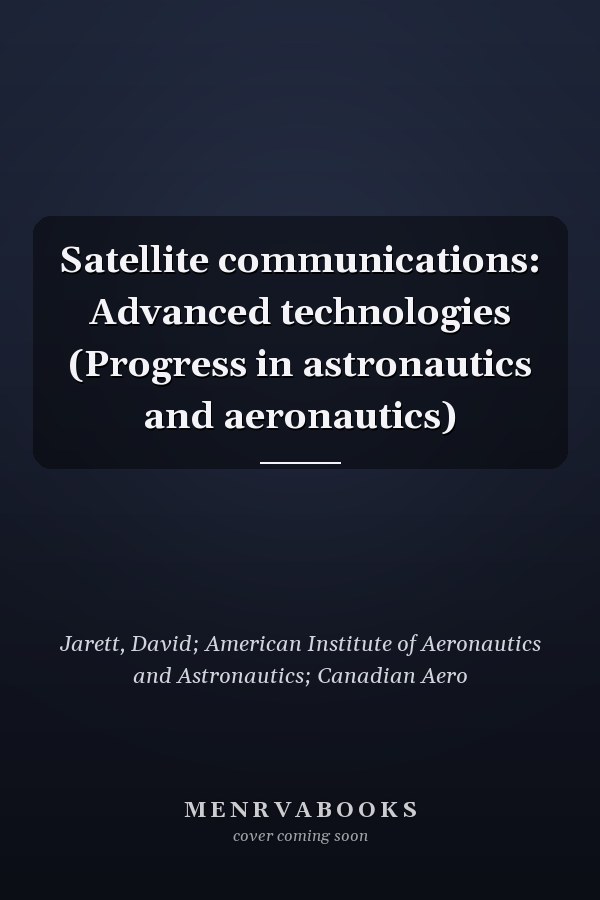 Satellite communications: Advanced technologies (Progress in astronautics and aeronautics)

Jarett, David; American Institute of Aeronautics and Astronautics; Canadian Aero

MENRVABOOKS
cover coming soon